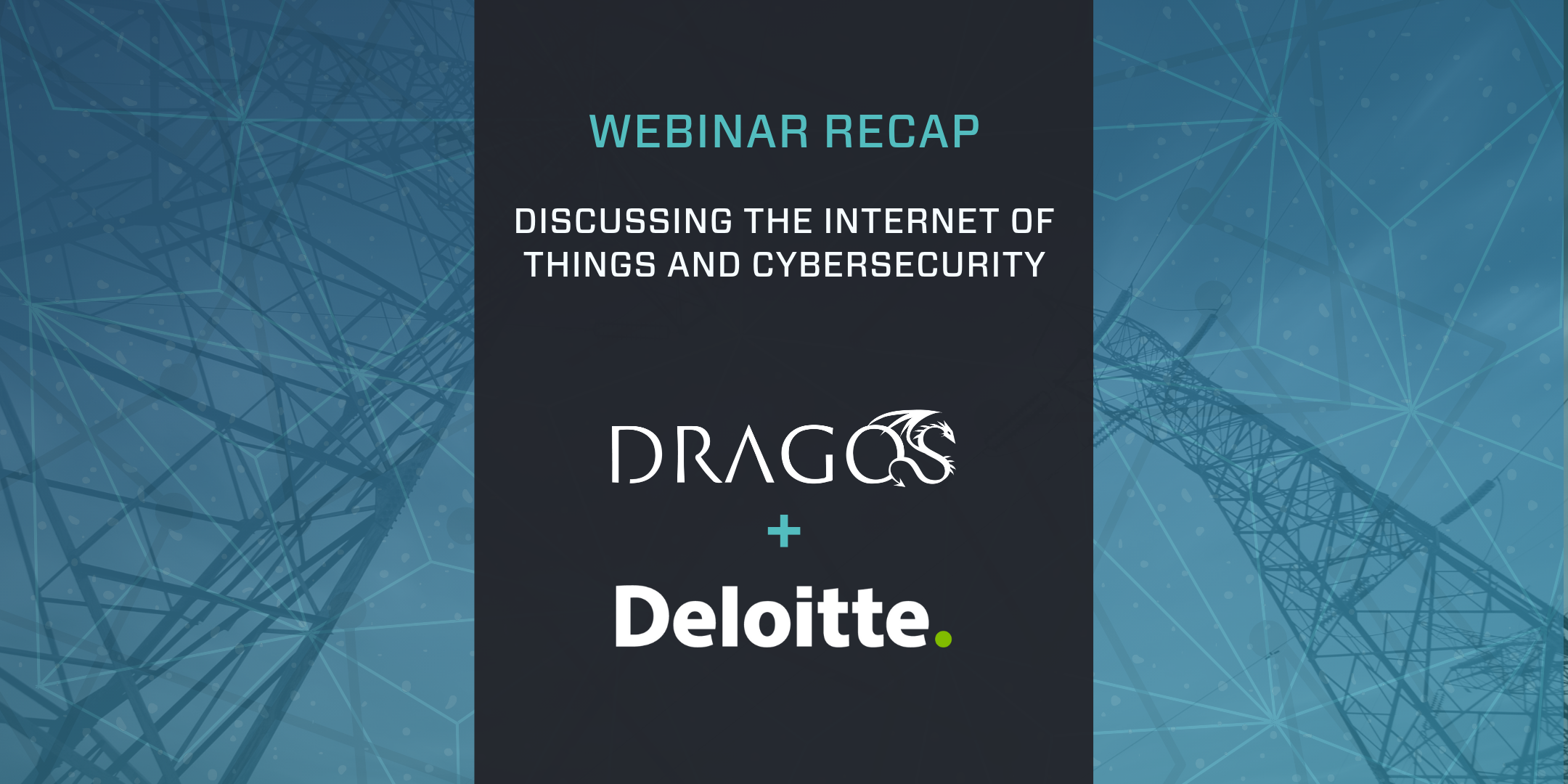 WEBINAR RECAP

DISCUSSING THE INTERNET OF THINGS AND CYBERSECURITY

DRAGOS

+

Deloitte.